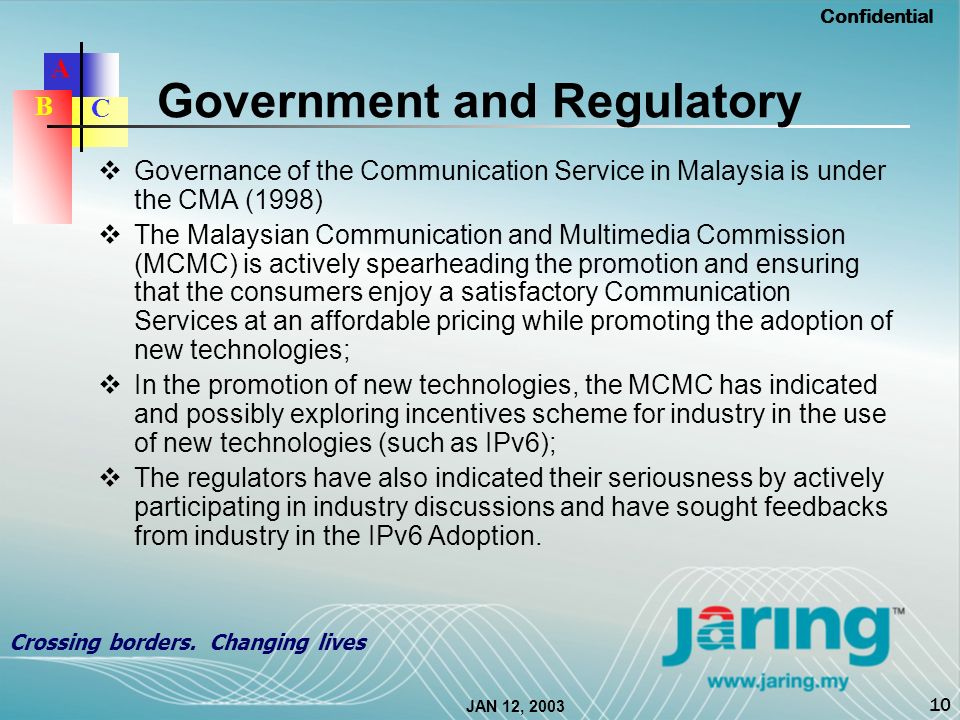 Confidential

A
B
C

Government and Regulatory

❖ Governance of the Communication Service in Malaysia is under the CMA (1998)
❖ The Malaysian Communication and Multimedia Commission (MCMC) is actively spearheading the promotion and ensuring that the consumers enjoy a satisfactory Communication Services at an affordable pricing while promoting the adoption of new technologies;
❖ In the promotion of new technologies, the MCMC has indicated and possibly exploring incentives scheme for industry in the use of new technologies (such as IPv6);
❖ The regulators have also indicated their seriousness by actively participating in industry discussions and have sought feedbacks from industry in the IPv6 Adoption.

Crossing borders. Changing lives

jaring™
www.jaring.my

JAN 12, 2003

10